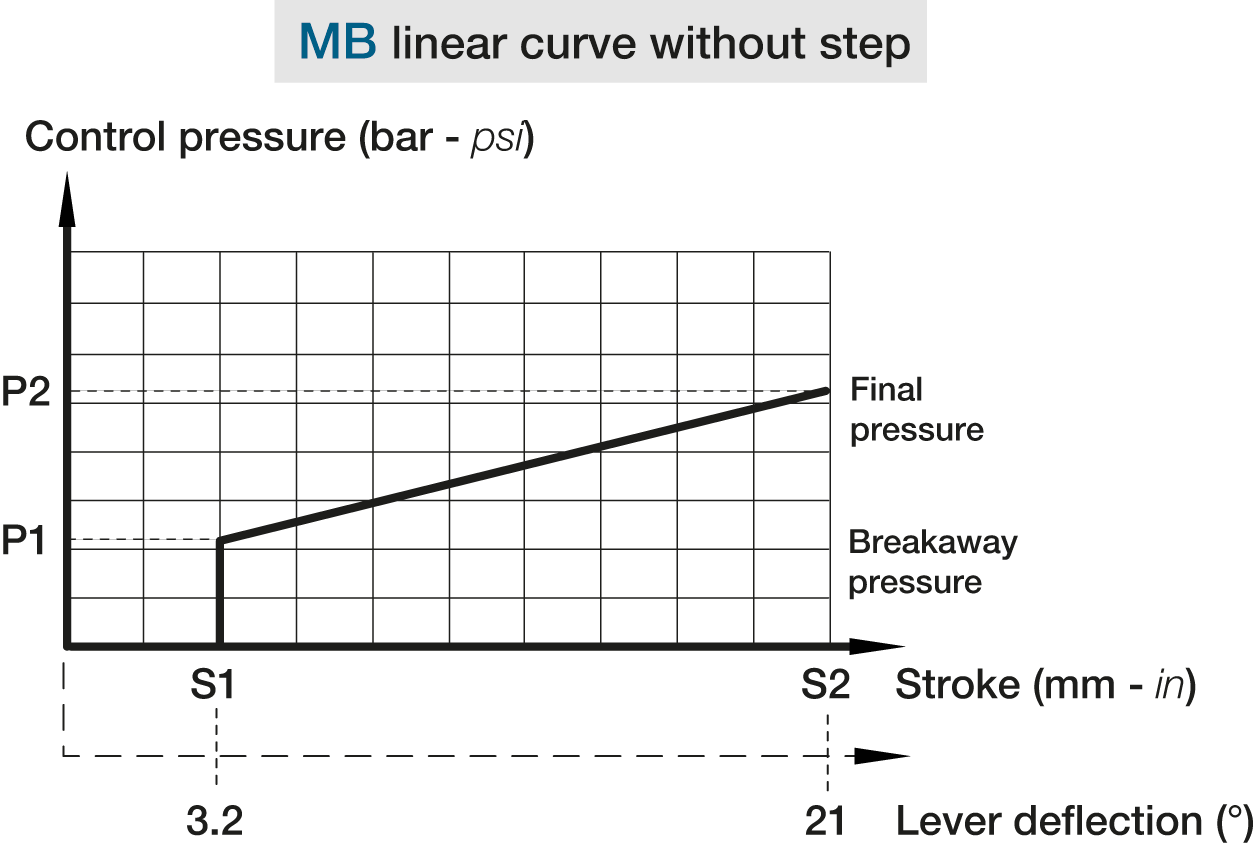 MB linear curve without step

Control pressure (bar - psi)

P2

P1

Final pressure

Breakaway pressure

S1

S2

Stroke (mm - in)

3.2

21

Lever deflection (°)